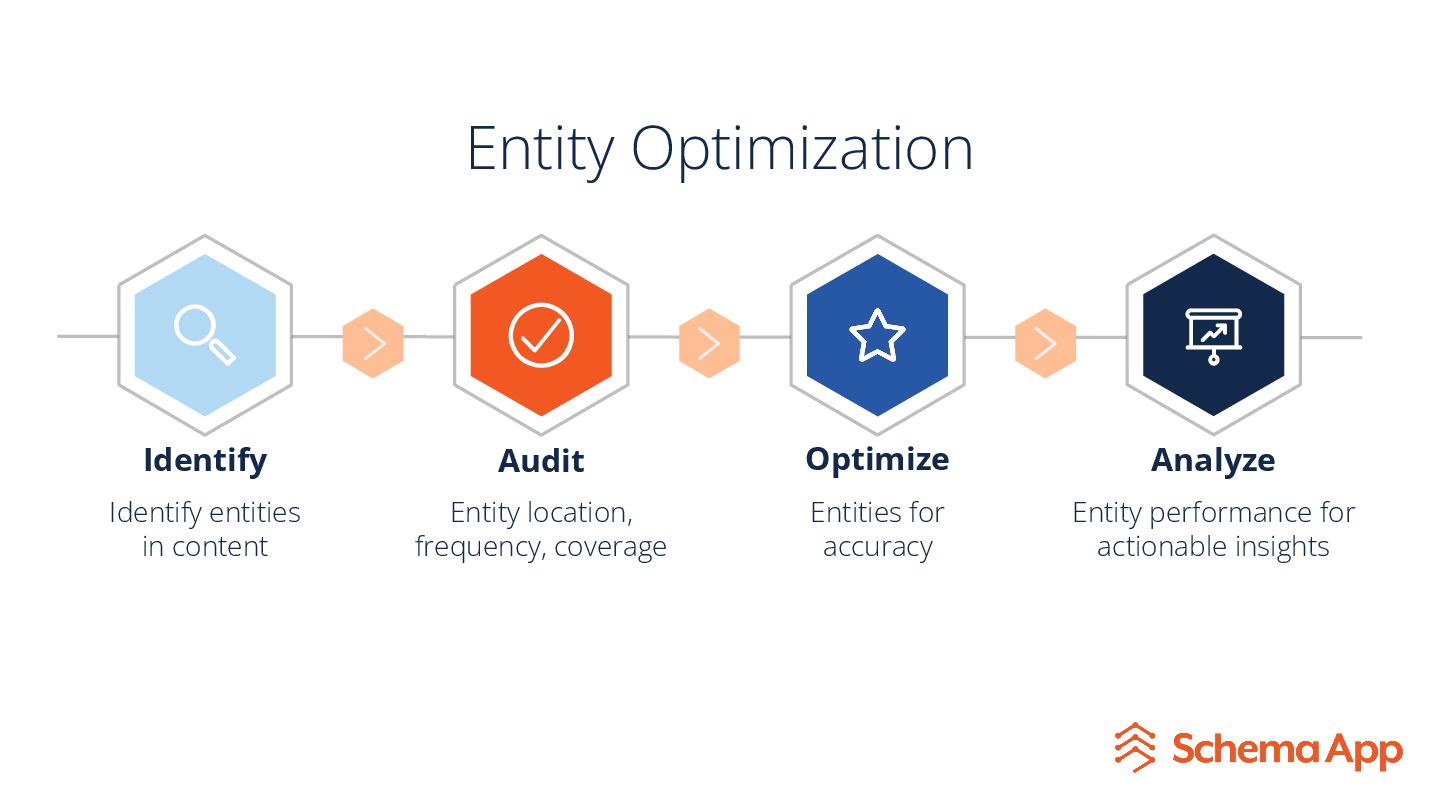 Entity Optimization

Identify
Identify entities in content

Audit
Entity location, frequency, coverage

Optimize
Entities for accuracy

Analyze
Entity performance for actionable insights

Schema App